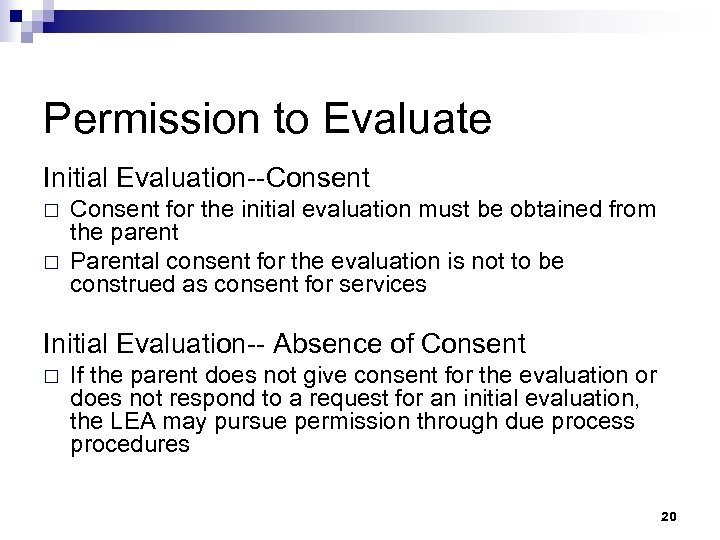 Permission to Evaluate

Initial Evaluation--Consent

□ Consent for the initial evaluation must be obtained from the parent

□ Parental consent for the evaluation is not to be construed as consent for services

Initial Evaluation-- Absence of Consent

□ If the parent does not give consent for the evaluation or does not respond to a request for an initial evaluation, the LEA may pursue permission through due process procedures

20